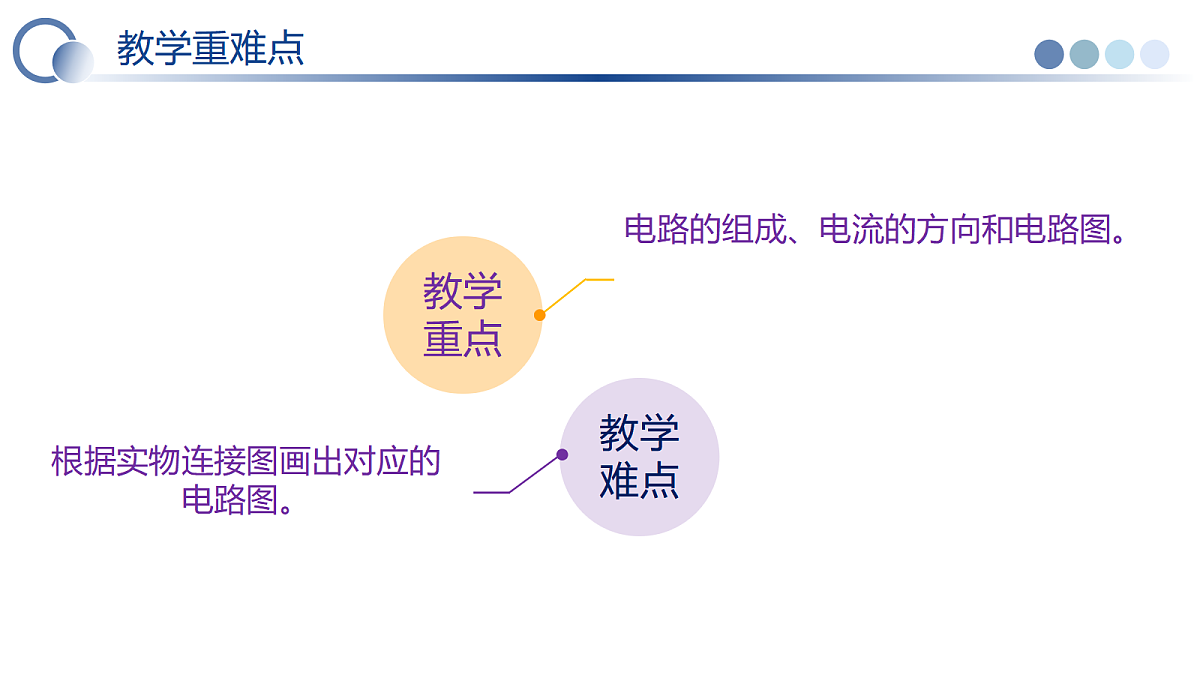 教学重难点

电路的组成、电流的方向和电路图。

教学重点

教学难点

根据实物连接图画出对应的电路图。